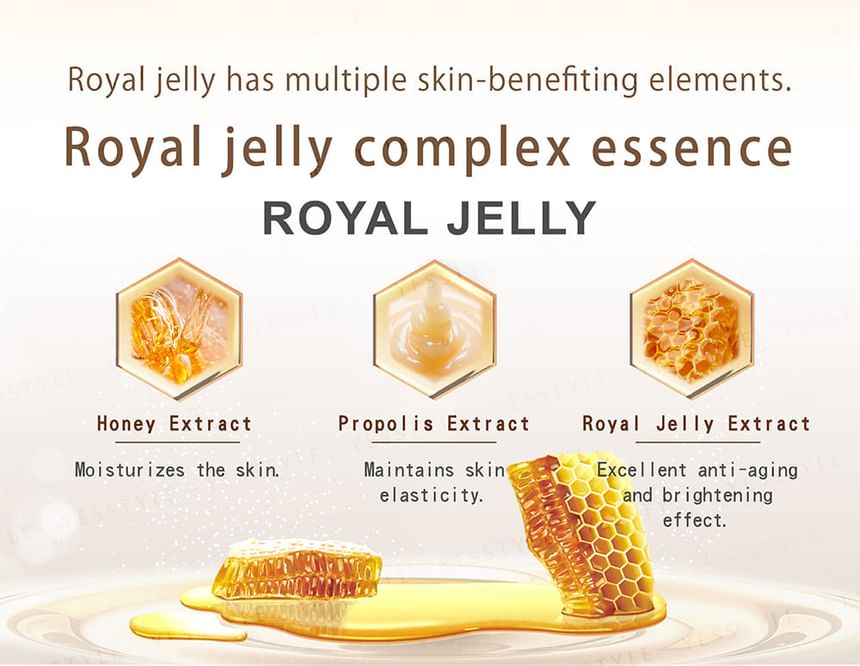 Royal jelly has multiple skin-benefiting elements.

Royal jelly complex essence

ROYAL JELLY

Honey Extract

Moisturizes the skin.

Propolis Extract

Maintains skin elasticity.

Royal Jelly Extract

Excellent anti-aging and brightening effect.

YESSTYLE